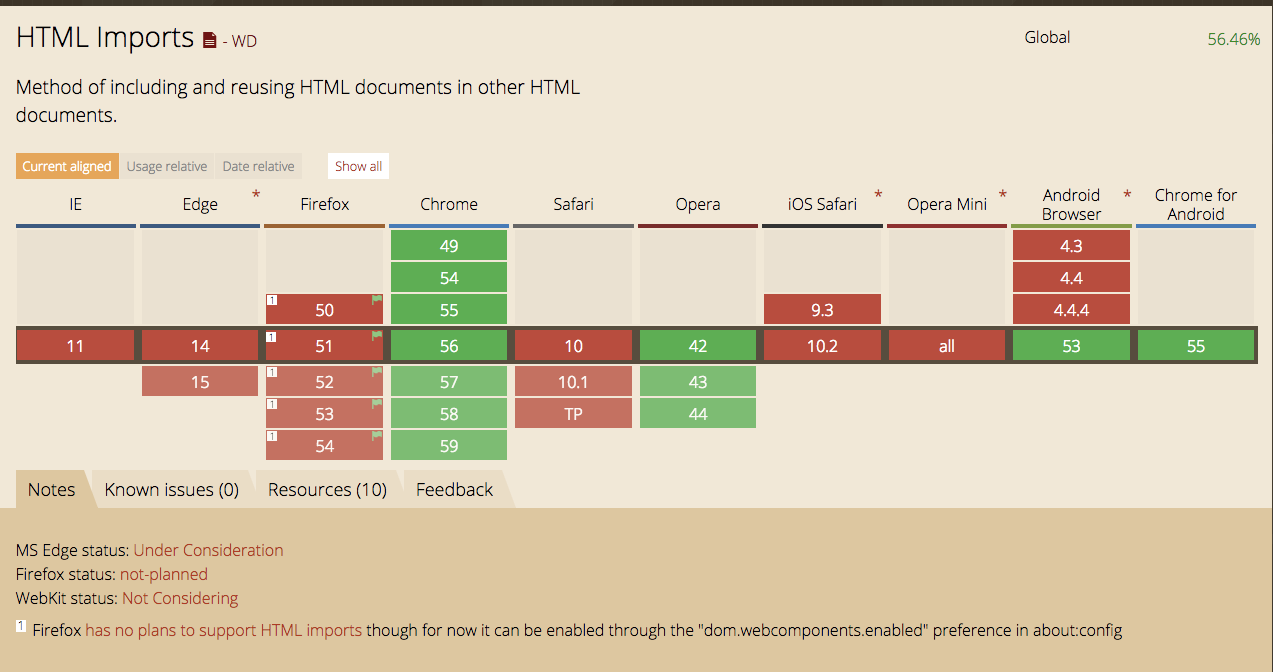 HTML Imports - WD

Global 56.46%

Method of including and reusing HTML documents in other HTML documents.

Current aligned Usage relative Date relative Show all

| IE | Edge * | Firefox | Chrome | Safari | Opera | iOS Safari * | Opera Mini * | Android Browser * | Chrome for Android |
|---|---|---|---|---|---|---|---|---|---|
| | | | 49 | | | | | 4.3 | |
| | | | 54 | | | | | 4.4 | |
| | | 1 50 | 55 | | | 9.3 | | 4.4.4 | |
| 11 | 14 | 1 51 | 56 | 10 | 42 | 10.2 | all | 53 | 55 |
| | 15 | 1 52 | 57 | 10.1 | 43 | | | | |
| | | 1 53 | 58 | TP | 44 | | | | |
| | | 1 54 | 59 | | | | | | |

Notes Known issues (0) Resources (10) Feedback

MS Edge status: Under Consideration
Firefox status: not-planned
WebKit status: Not Considering

1 Firefox has no plans to support HTML imports though for now it can be enabled through the "dom.webcomponents.enabled" preference in about:config